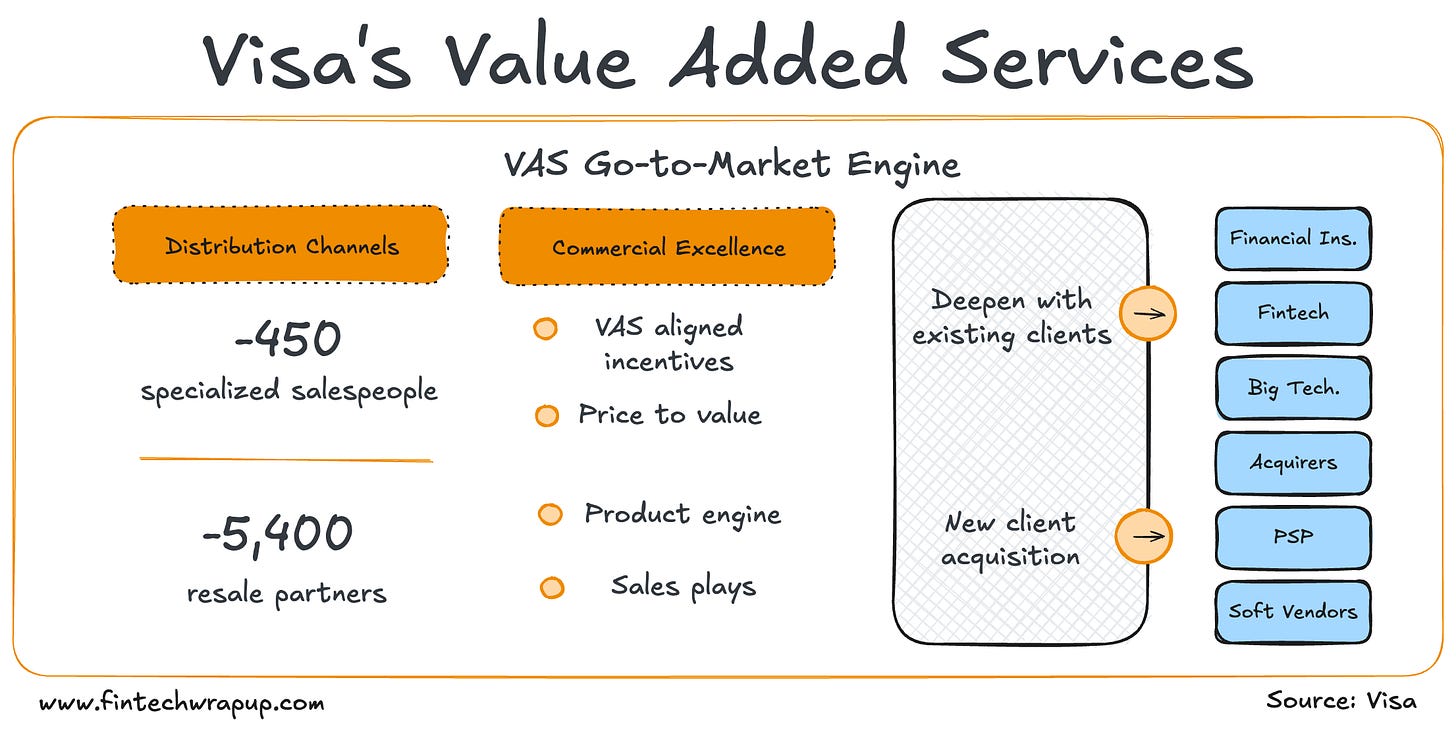 Visa's Value Added Services

VAS Go-to-Market Engine

Distribution Channels

-450
specialized salespeople

-5,400
resale partners

Commercial Excellence

VAS aligned incentives

Price to value

Product engine

Sales plays

Deepen with existing clients

New client acquisition

Financial Ins.

Fintech

Big Tech.

Acquirers

PSP

Soft Vendors

www.fintechwrapup.com

Source: Visa